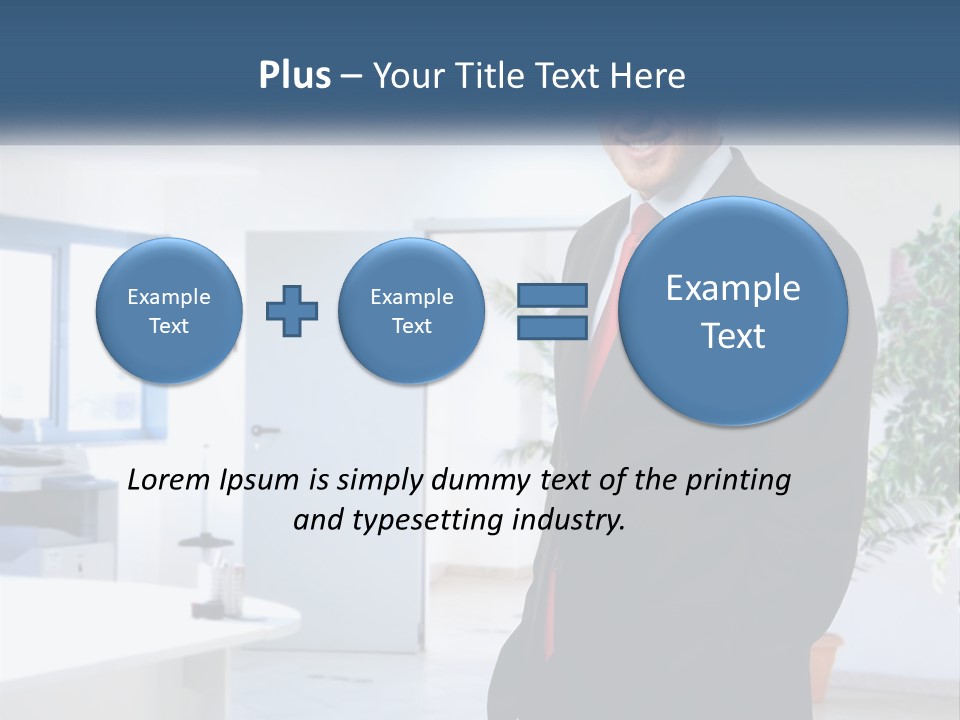 Plus – Your Title Text Here

Example Text

Example Text

Example Text

Lorem Ipsum is simply dummy text of the printing and typesetting industry.